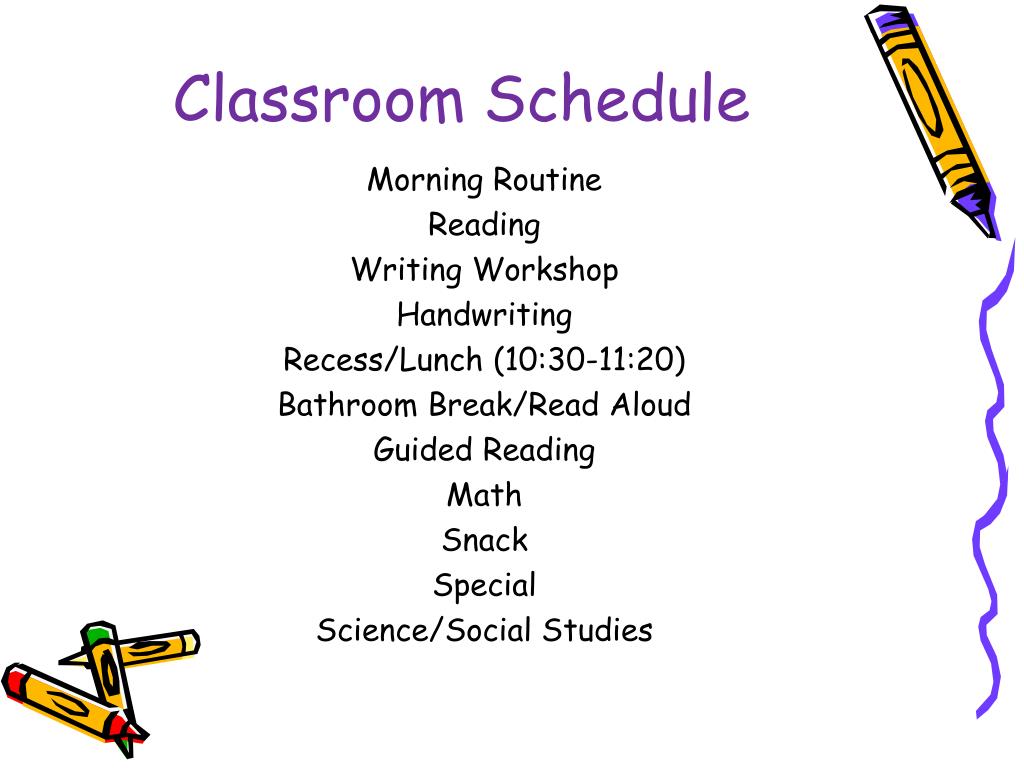 Classroom Schedule

Morning Routine
Reading
Writing Workshop
Handwriting
Recess/Lunch (10:30-11:20)
Bathroom Break/Read Aloud
Guided Reading
Math
Snack
Special
Science/Social Studies